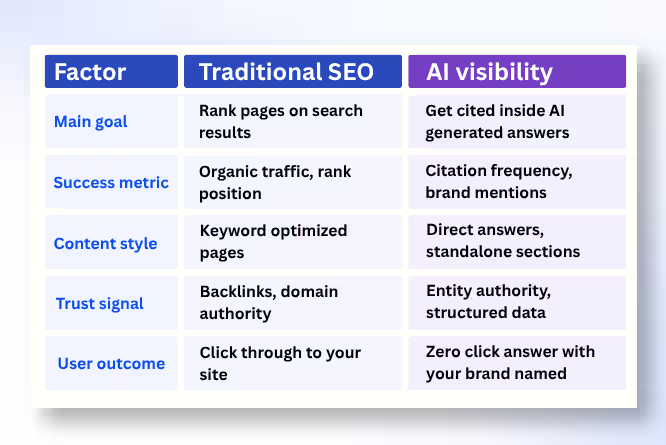 | Factor | Traditional SEO | AI visibility |
|---|---|---|
| Main goal | Rank pages on search results | Get cited inside AI generated answers |
| Success metric | Organic traffic, rank position | Citation frequency, brand mentions |
| Content style | Keyword optimized pages | Direct answers, standalone sections |
| Trust signal | Backlinks, domain authority | Entity authority, structured data |
| User outcome | Click through to your site | Zero click answer with your brand named |